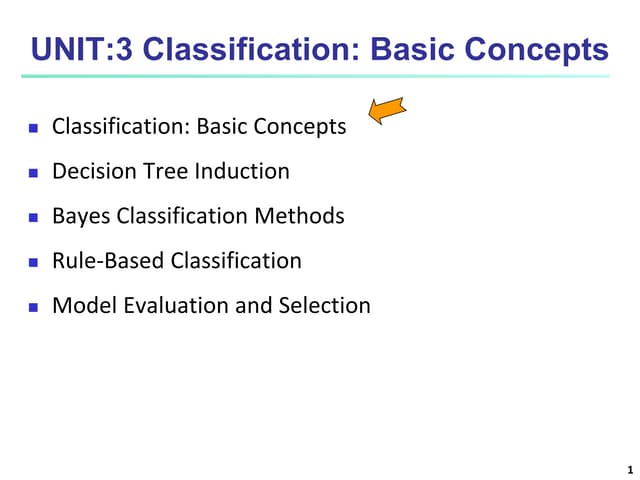 UNIT:3 Classification: Basic Concepts

- Classification: Basic Concepts
- Decision Tree Induction
- Bayes Classification Methods
- Rule-Based Classification
- Model Evaluation and Selection

1